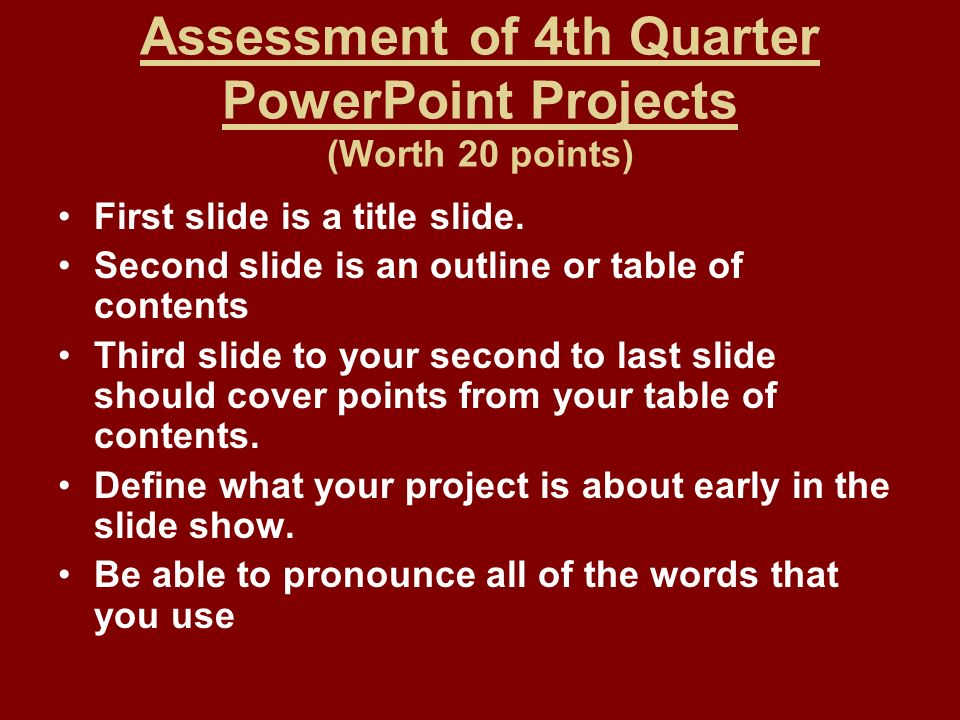 Assessment of 4th Quarter PowerPoint Projects
(Worth 20 points)

• First slide is a title slide.
• Second slide is an outline or table of contents
• Third slide to your second to last slide should cover points from your table of contents.
• Define what your project is about early in the slide show.
• Be able to pronounce all of the words that you use